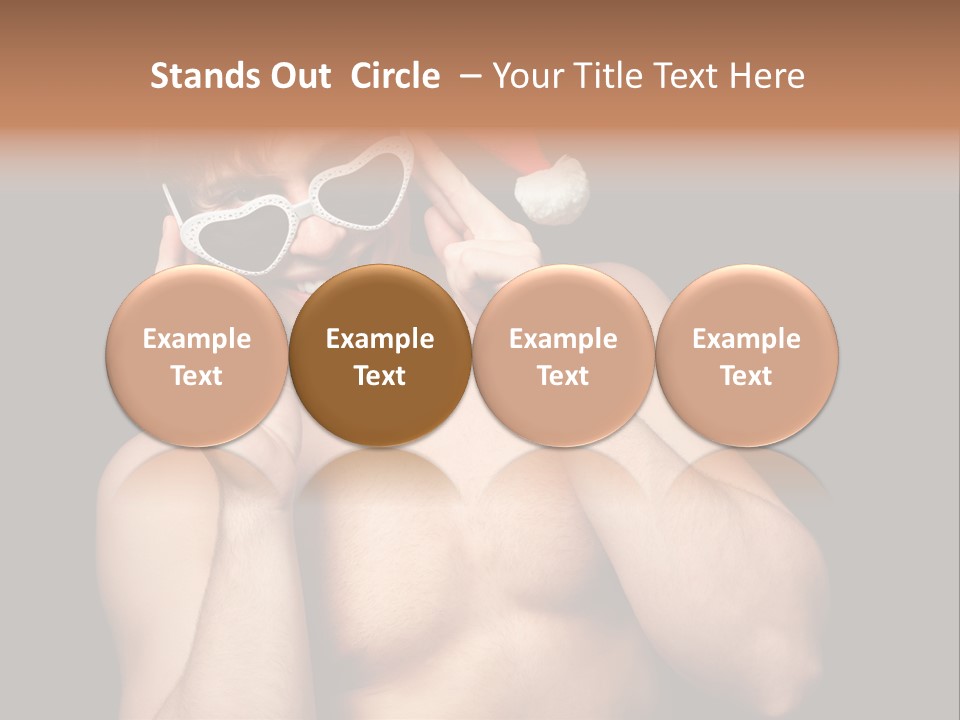 Stands Out Circle – Your Title Text Here

Example Text

Example Text

Example Text

Example Text